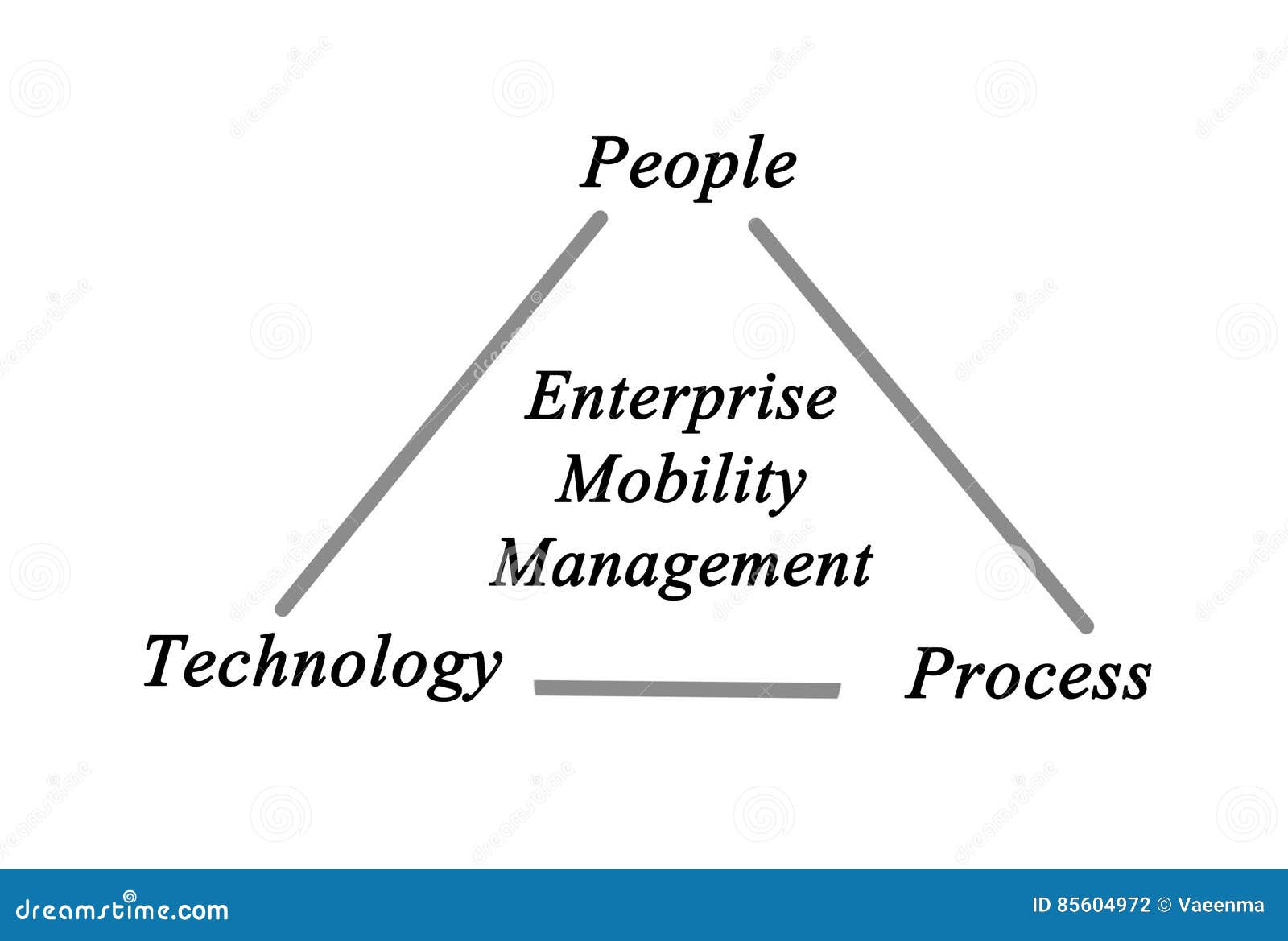 People

Enterprise Mobility Management

Technology

Process

dreamstime.com

ID 85604972 © Vaeenma